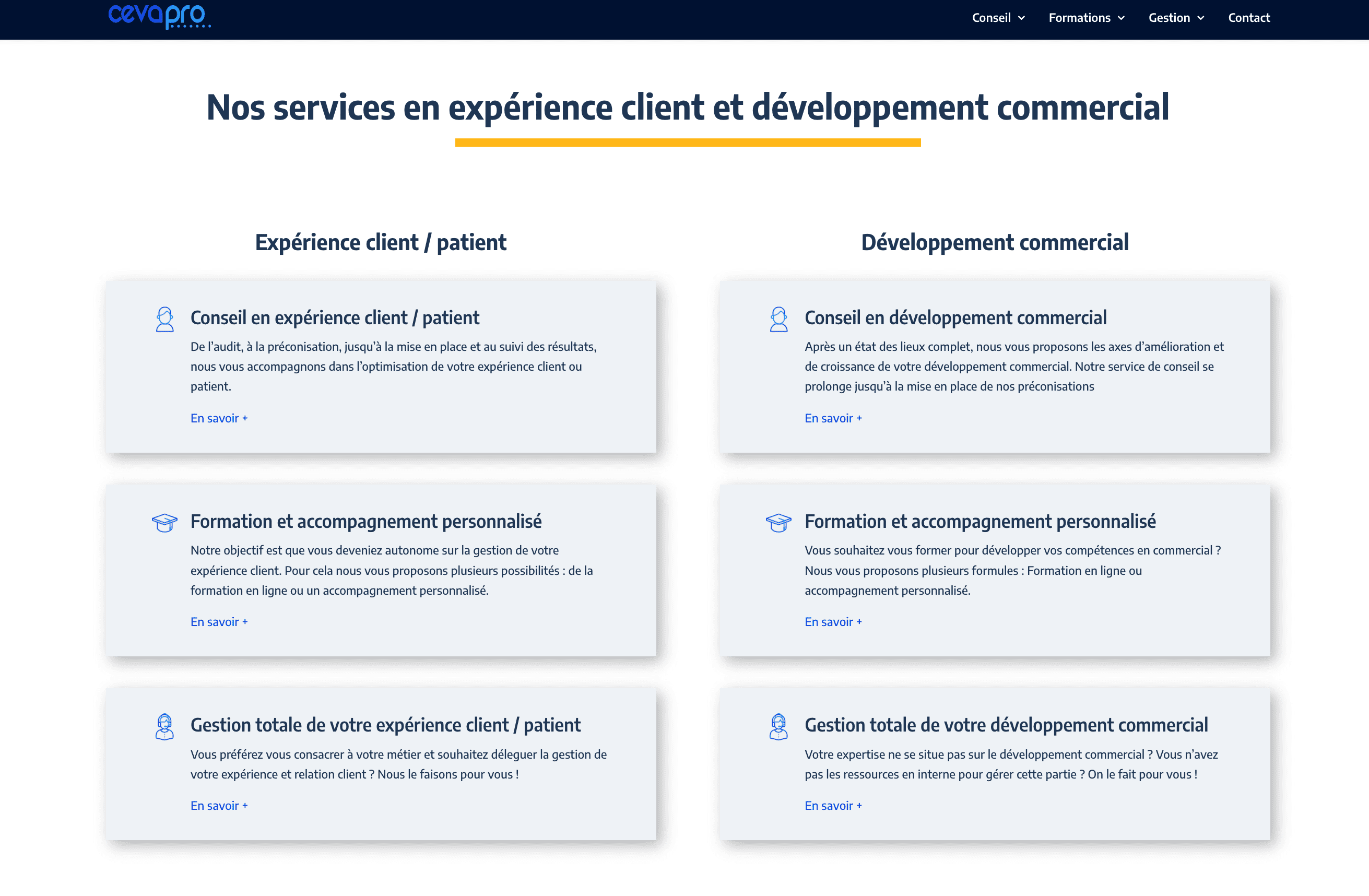 cevapro

Conseil Formations Gestion Contact

Nos services en expérience client et développement commercial

Expérience client / patient

Conseil en expérience client / patient

De l'audit, à la préconisation, jusqu'à la mise en place et au suivi des résultats, nous vous accompagnons dans l'optimisation de votre expérience client ou patient.

En savoir +

Formation et accompagnement personnalisé

Notre objectif est que vous deveniez autonome sur la gestion de votre expérience client. Pour cela nous vous proposons plusieurs possibilités : de la formation en ligne ou un accompagnement personnalisé.

En savoir +

Gestion totale de votre expérience client / patient

Vous préférez vous consacrer à votre métier et souhaitez déleguer la gestion de votre expérience et relation client ? Nous le faisons pour vous !

En savoir +

Développement commercial

Conseil en développement commercial

Après un état des lieux complet, nous vous proposons les axes d'amélioration et de croissance de votre développement commercial. Notre service de conseil se prolonge jusqu'à la mise en place de nos préconisations

En savoir +

Formation et accompagnement personnalisé

Vous souhaitez vous former pour développer vos compétences en commercial ? Nous vous proposons plusieurs formules : Formation en ligne ou accompagnement personnalisé.

En savoir +

Gestion totale de votre développement commercial

Votre expertise ne se situe pas sur le développement commercial ? Vous n'avez pas les ressources en interne pour gérer cette partie ? On le fait pour vous !

En savoir +